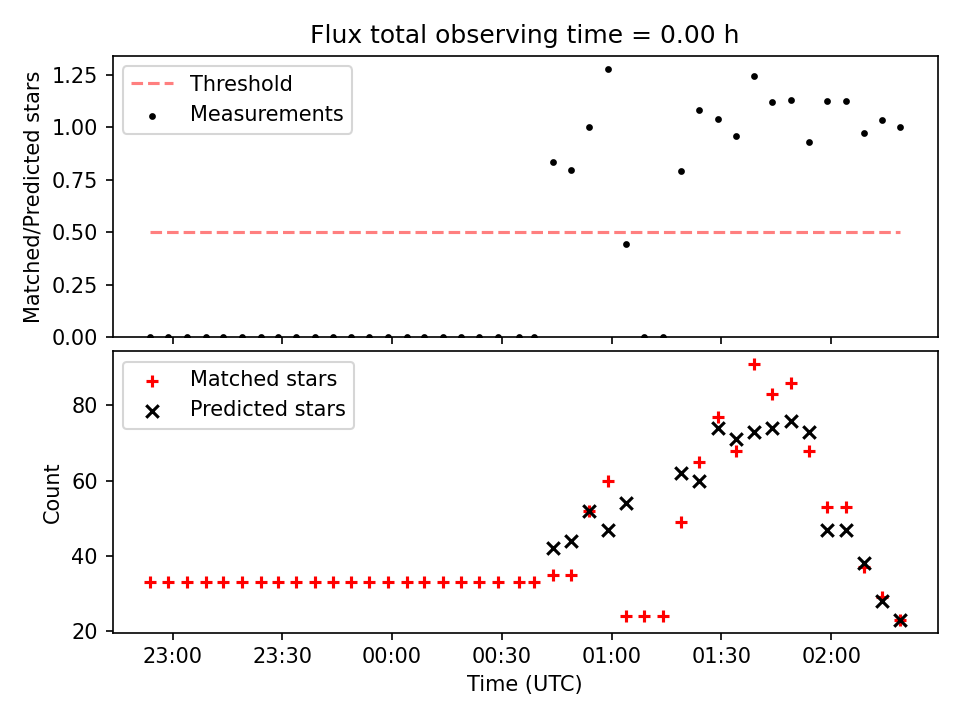 Flux total observing time = 0.00 h

Threshold
Measurements

Matched/Predicted stars

1.25
1.00
0.75
0.50
0.25
0.00

Matched stars
Predicted stars

Count

80
60
40
20

23:00
23:30
00:00
00:30
01:00
01:30
02:00

Time (UTC)